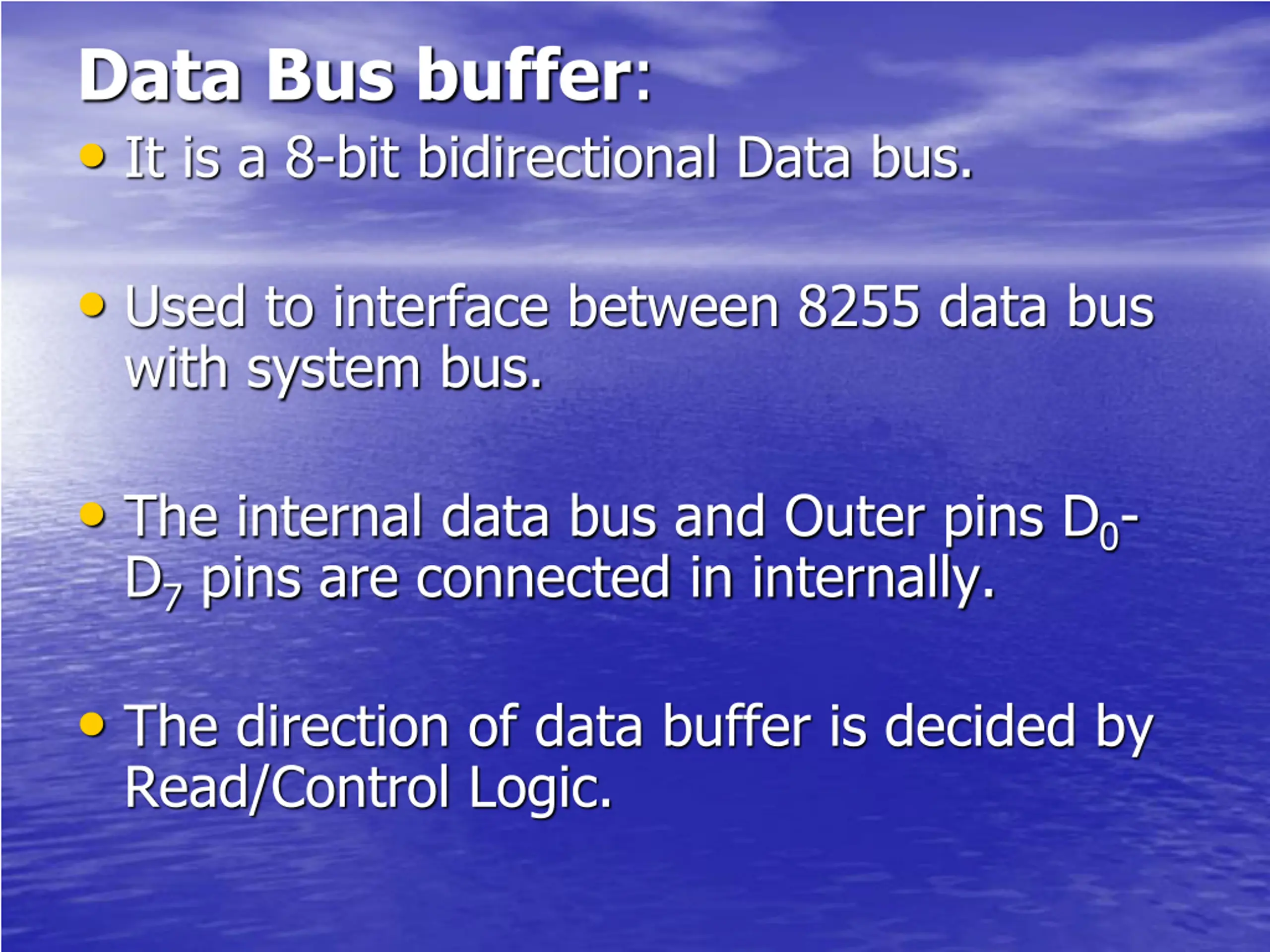 Data Bus buffer:

• It is a 8-bit bidirectional Data bus.

• Used to interface between 8255 data bus with system bus.

• The internal data bus and Outer pins $D_0$-$D_7$ pins are connected in internally.

• The direction of data buffer is decided by Read/Control Logic.